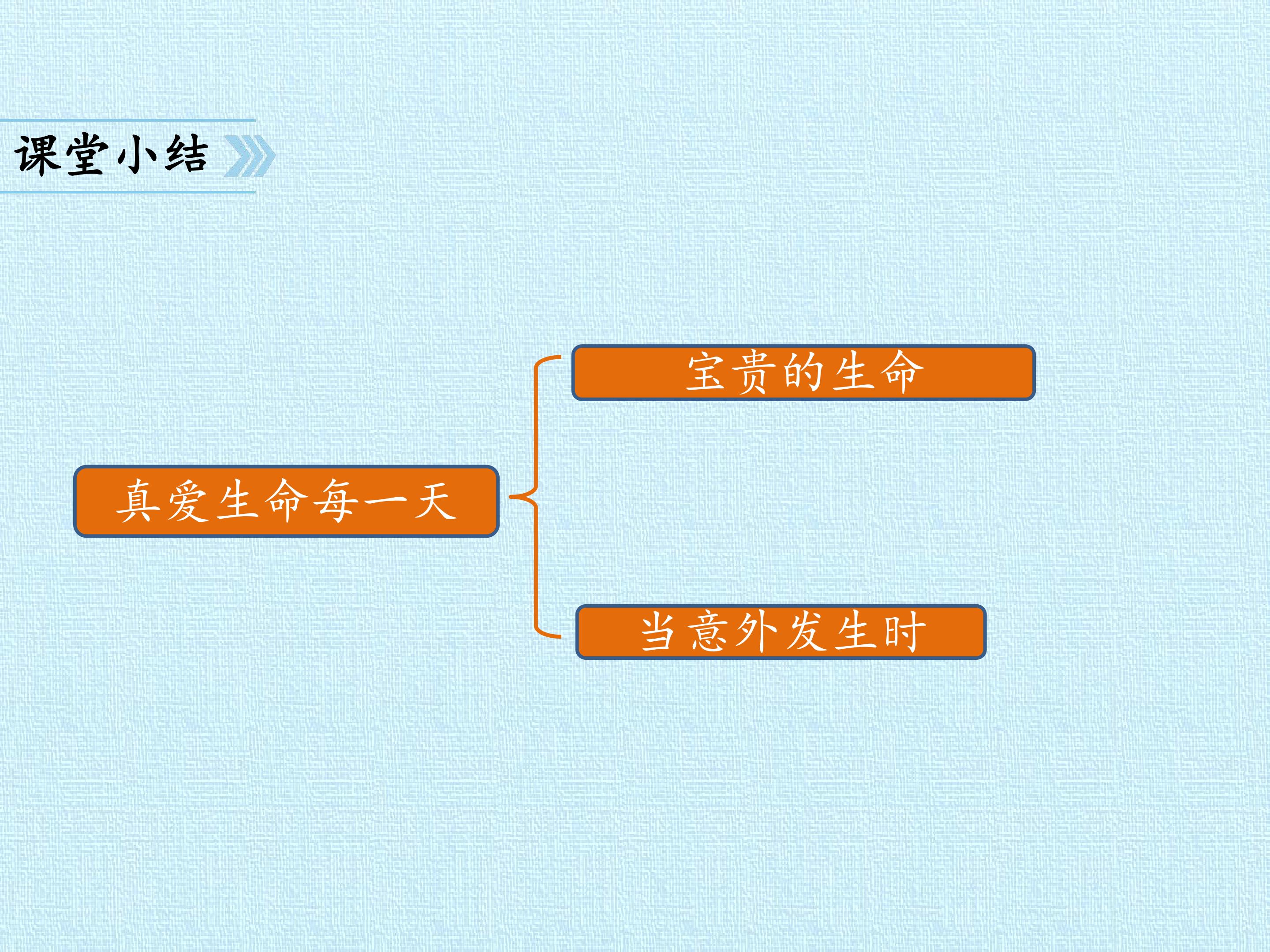 课堂小结

真爱生命每一天

宝贵的生命

当意外发生时